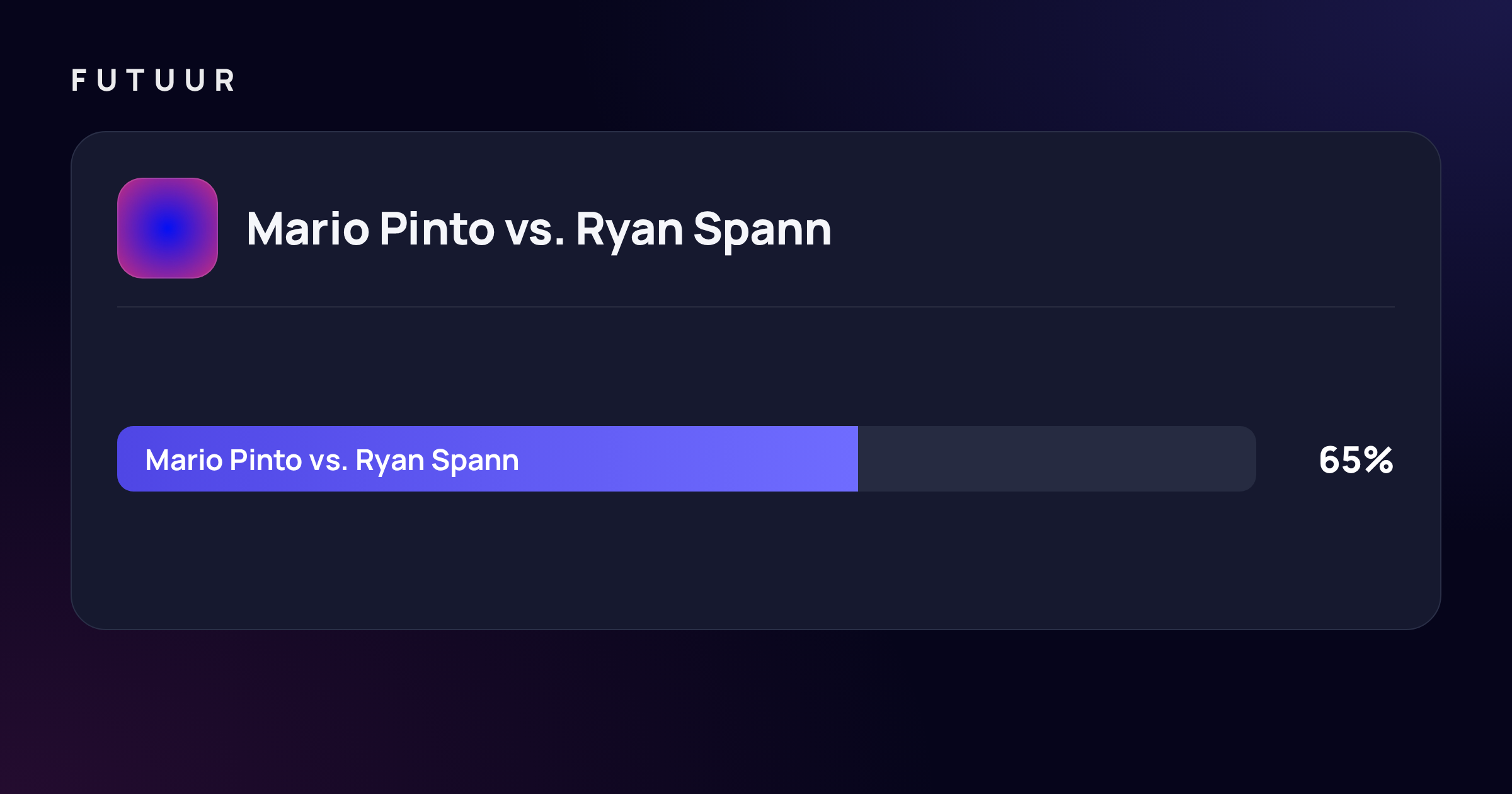 FUTUUR

Mario Pinto vs. Ryan Spann

Mario Pinto vs. Ryan Spann

65%